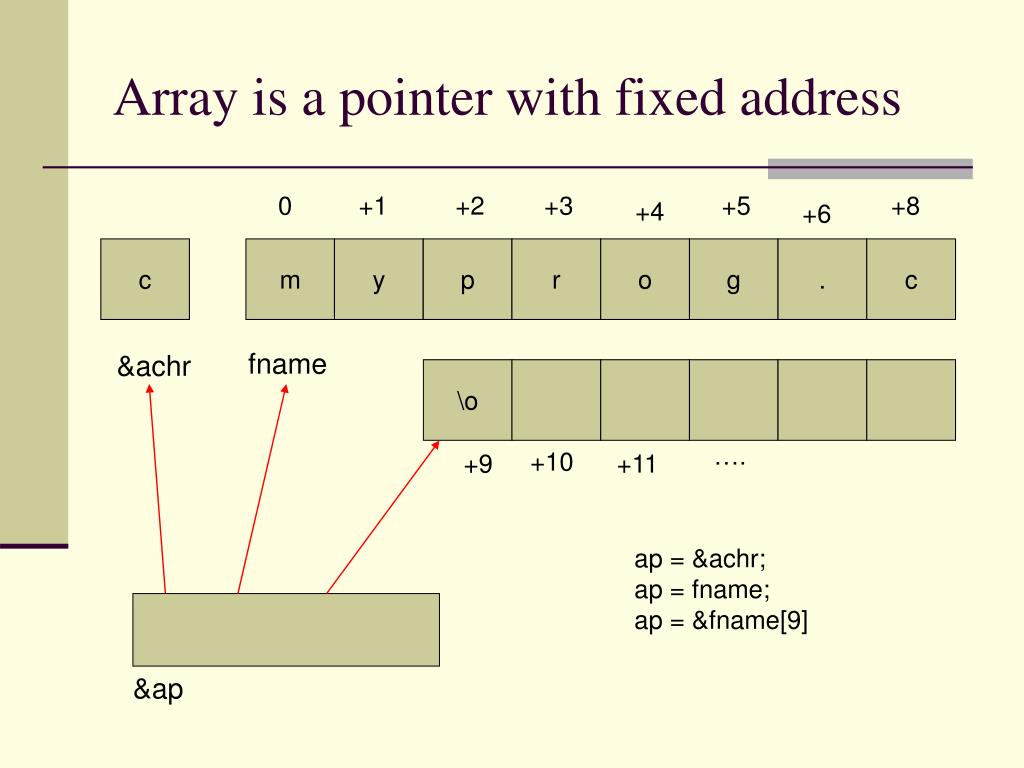 Array is a pointer with fixed address

0 +1 +2 +3 +4 +5 +6 +8

c

m y p r o g . c

&achr fname

\o

+9 +10 +11 ….

ap = &achr;
ap = fname;
ap = &fname[9]

&ap